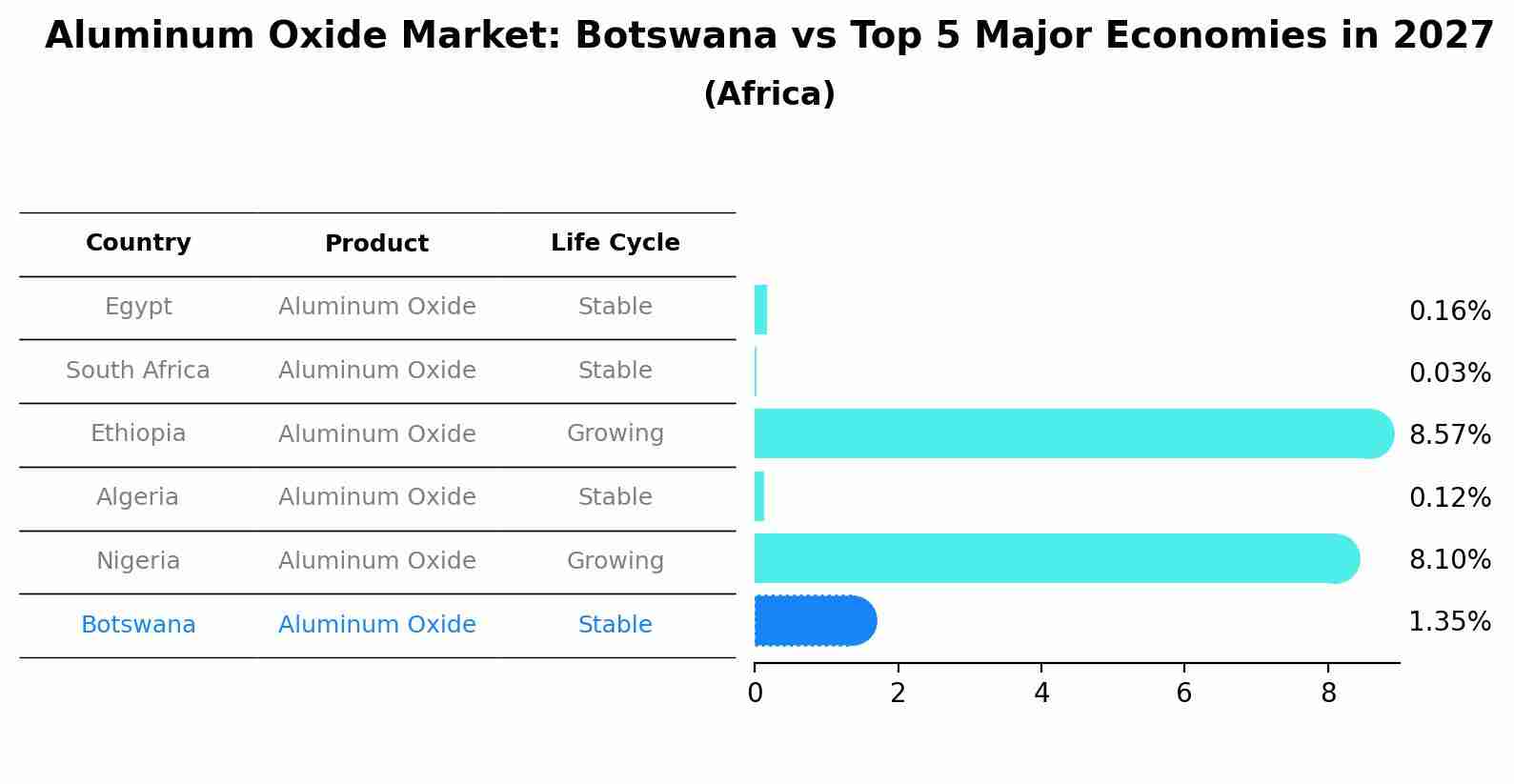 Aluminum Oxide Market: Botswana vs Top 5 Major Economies in 2027
(Africa)

| Country | Product | Life Cycle |
|---|---|---|
| Egypt | Aluminum Oxide | Stable |
| South Africa | Aluminum Oxide | Stable |
| Ethiopia | Aluminum Oxide | Growing |
| Algeria | Aluminum Oxide | Stable |
| Nigeria | Aluminum Oxide | Growing |
| Botswana | Aluminum Oxide | Stable |

0.16%
0.03%
8.57%
0.12%
8.10%
1.35%

0 2 4 6 8